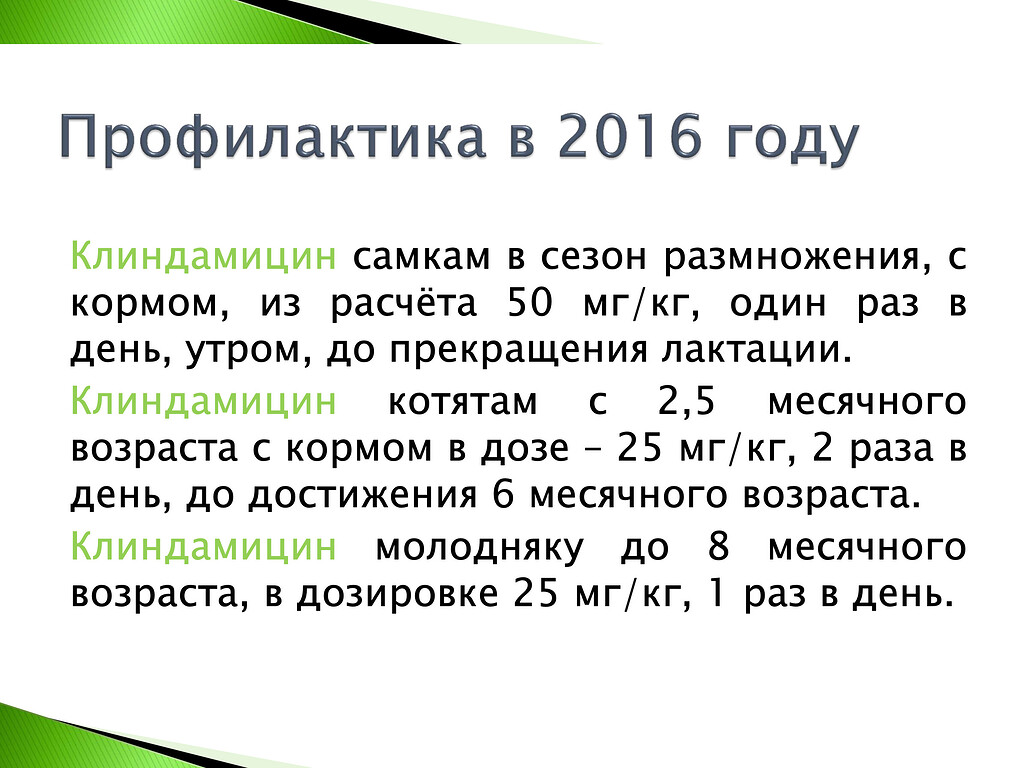 Профилактика в 2016 году

Клиндамицин самкам в сезон размножения, с кормом, из расчёта 50 мг/кг, один раз в день, утром, до прекращения лактации.

Клиндамицин котятам с 2,5 месячного возраста с кормом в дозе – 25 мг/кг, 2 раза в день, до достижения 6 месячного возраста.

Клиндамицин молодняку до 8 месячного возраста, в дозировке 25 мг/кг, 1 раз в день.